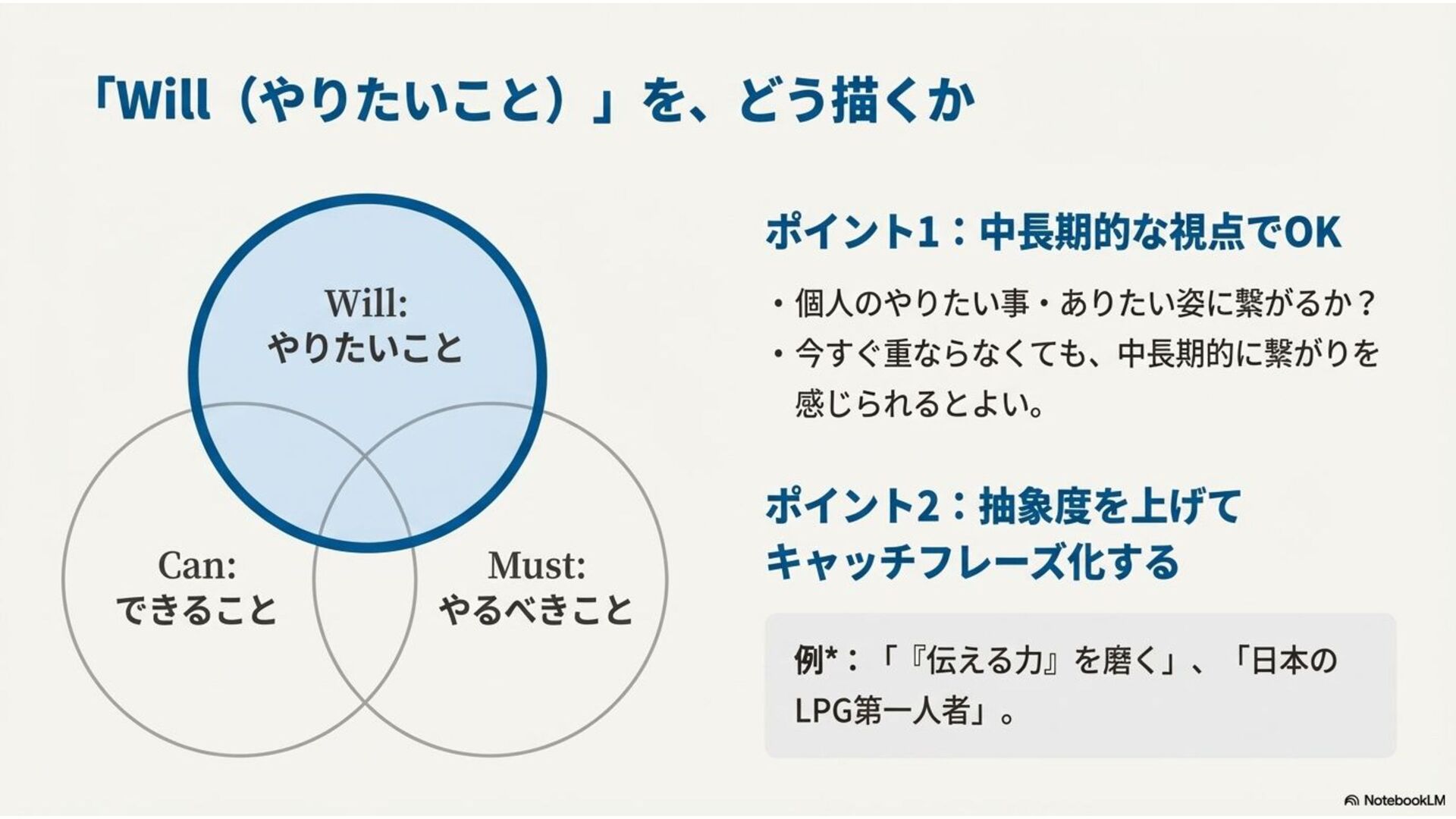 「Will（やりたいこと）」を、どう描くか

Will:
やりたいこと

Can:
できること

Must:
やるべきこと

ポイント1：中長期的な視点でOK

・個人のやりたい事・ありたい姿に繋がるか？
・今すぐ重ならなくても、中長期的に繋がりを感じられるとよい。

ポイント2：抽象度を上げてキャッチフレーズ化する

例*：「『伝える力』を磨く」、「日本のLPG第一人者」。

NotebookLM